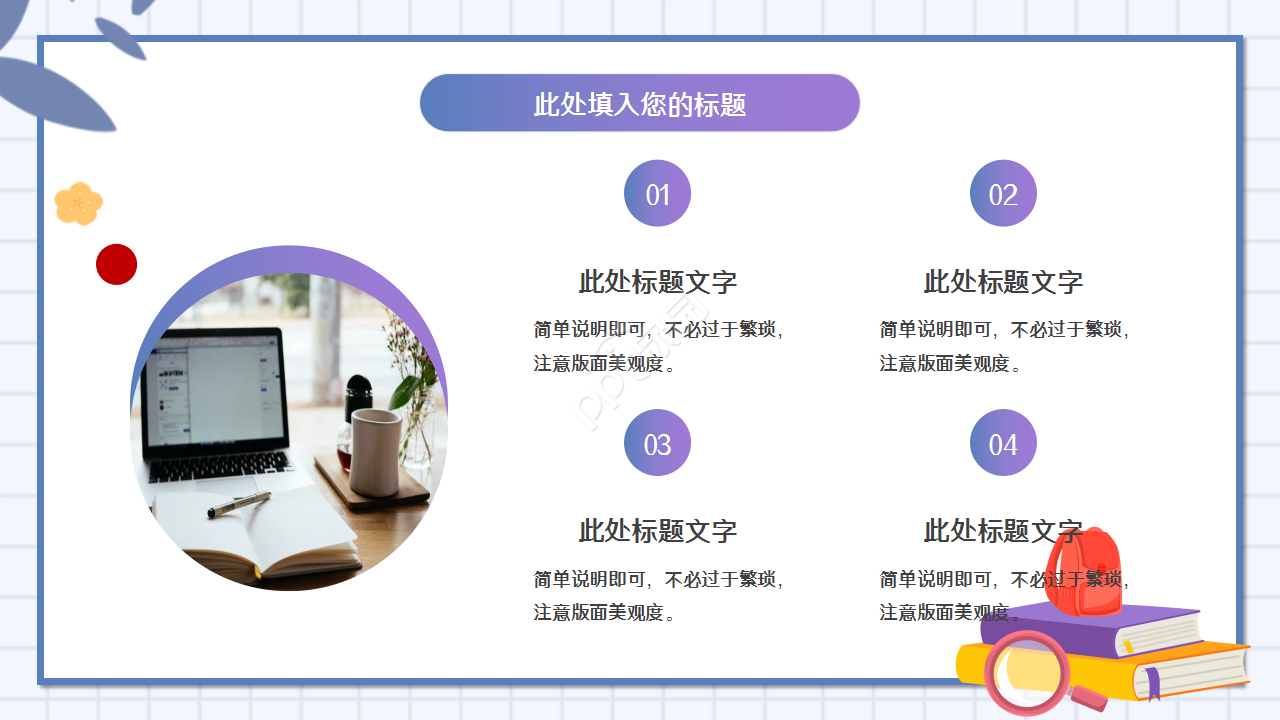 此处填入您的标题

01

此处标题文字

简单说明即可，不必过于繁琐，注意版面美观度。

02

此处标题文字

简单说明即可，不必过于繁琐，注意版面美观度。

03

此处标题文字

简单说明即可，不必过于繁琐，注意版面美观度。

04

此处标题文字

简单说明即可，不必过于繁琐，注意版面美观度。